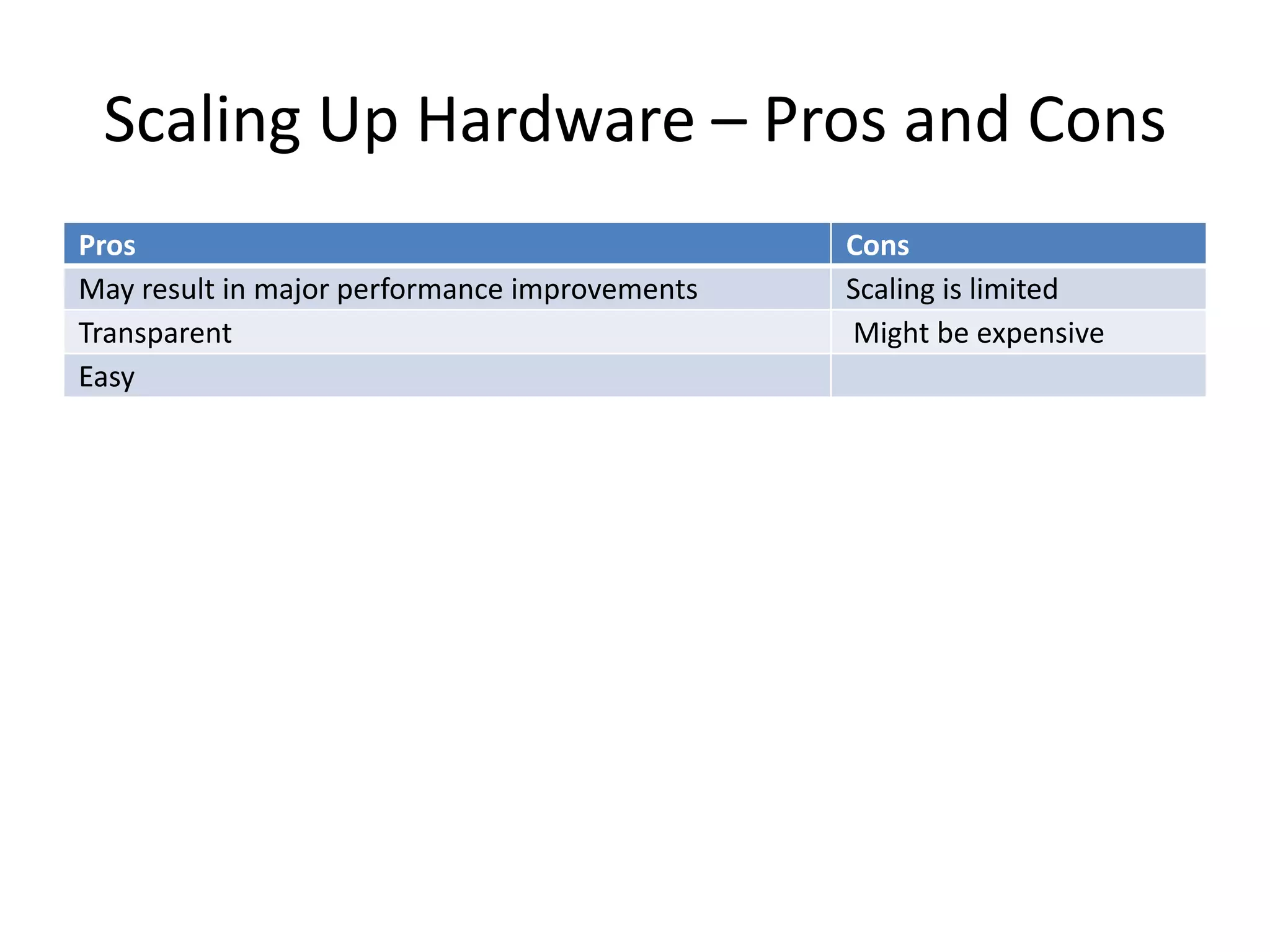 Scaling Up Hardware – Pros and Cons

| Pros | Cons |
|---|---|
| May result in major performance improvements | Scaling is limited |
| Transparent | Might be expensive |
| Easy | |